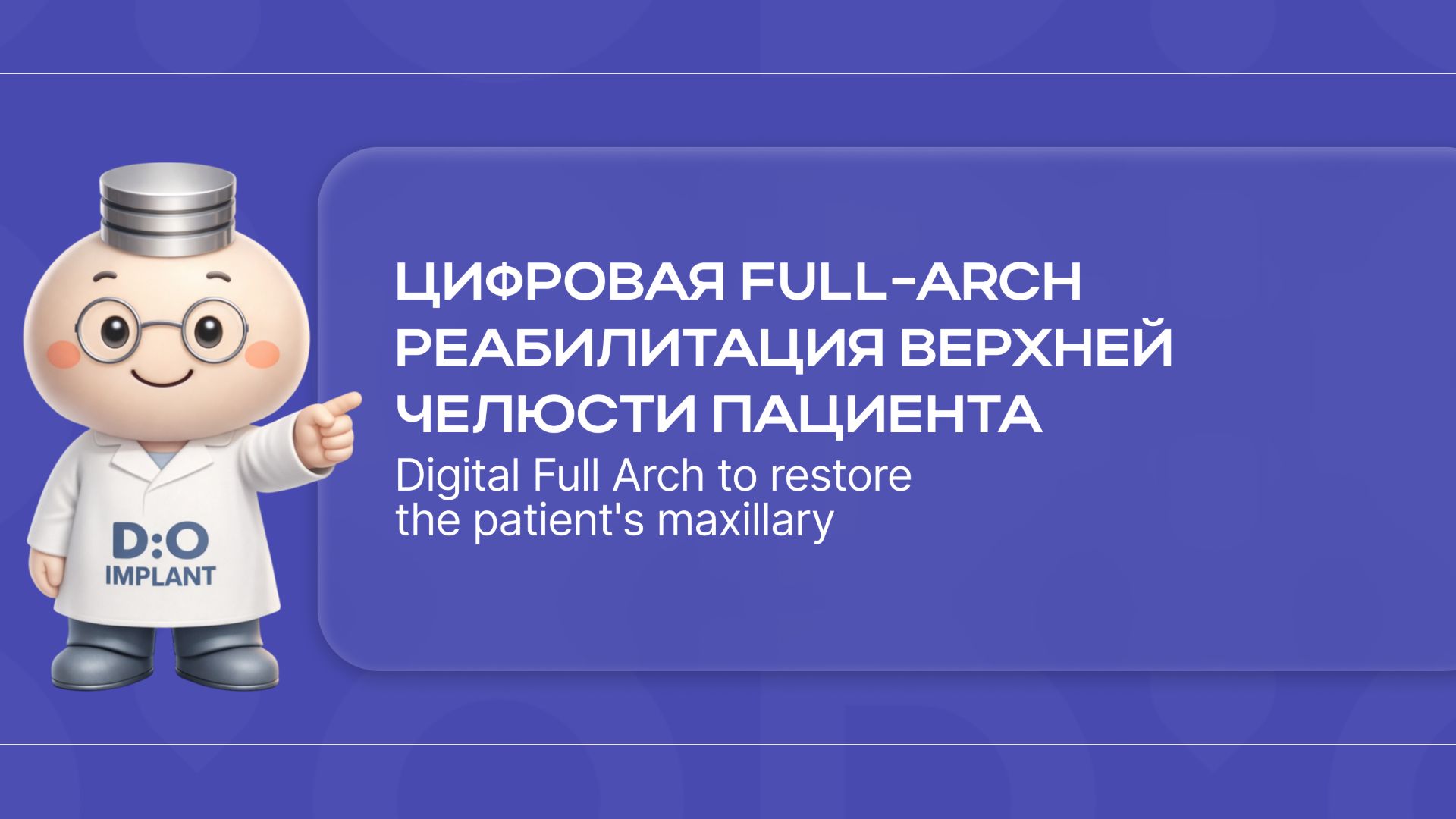 D:O
IMPLANT

ЦИФРОВАЯ FULL-ARCH РЕАБИЛИТАЦИЯ ВЕРХНЕЙ ЧЕЛЮСТИ ПАЦИЕНТА

Digital Full Arch to restore the patient's maxillary